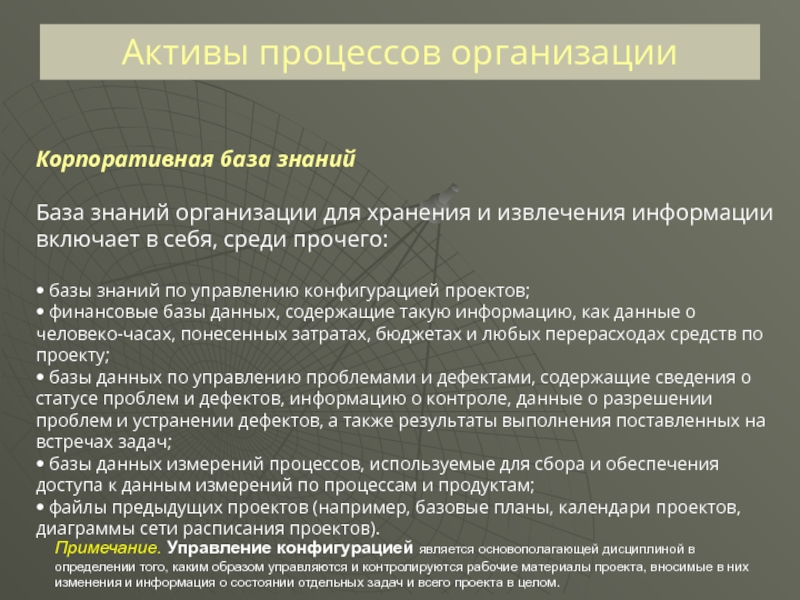 Активы процессов организации

Корпоративная база знаний

База знаний организации для хранения и извлечения информации включает в себя, среди прочего:

• базы знаний по управлению конфигурацией проектов;
• финансовые базы данных, содержащие такую информацию, как данные о человеко-часах, понесенных затратах, бюджетах и любых перерасходах средств по проекту;
• базы данных по управлению проблемами и дефектами, содержащие сведения о статусе проблем и дефектов, информацию о контроле, данные о разрешении проблем и устранении дефектов, а также результаты выполнения поставленных на встречах задач;
• базы данных измерений процессов, используемые для сбора и обеспечения доступа к данным измерений по процессам и продуктам;
• файлы предыдущих проектов (например, базовые планы, календари проектов, диаграммы сети расписания проектов).

Примечание. Управление конфигурацией является основополагающей дисциплиной в определении того, каким образом управляются и контролируются рабочие материалы проекта, вносимые в них изменения и информация о состоянии отдельных задач и всего проекта в целом.